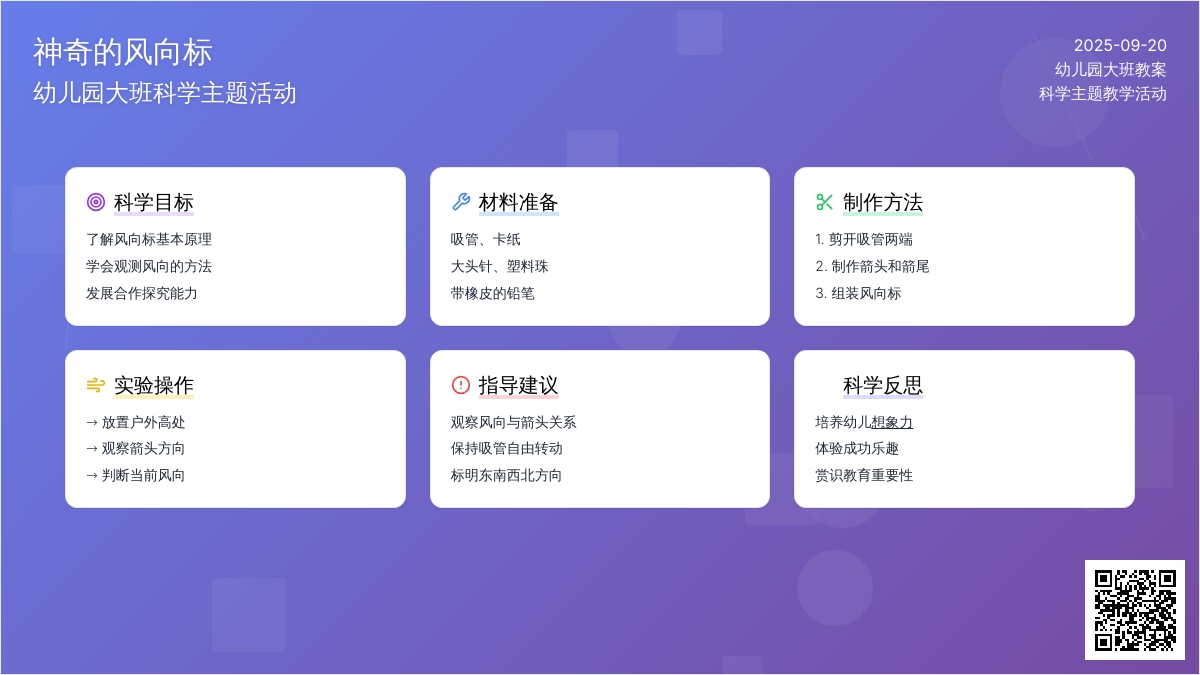 神奇的风向标
幼儿园大班科学主题活动

2025-09-20
幼儿园大班教案
科学主题教学活动

科学目标
了解风向标基本原理
学会观测风向的方法
发展合作探究能力

材料准备
吸管、卡纸
大头针、塑料珠
带橡皮的铅笔

制作方法
1. 剪开吸管两端
2. 制作箭头和箭尾
3. 组装风向标

实验操作
→ 放置户外高处
→ 观察箭头方向
→ 判断当前风向

指导建议
观察风向与箭头关系
保持吸管自由转动
标明东南西北方向

科学反思
培养幼儿想象力
体验成功乐趣
赏识教育重要性